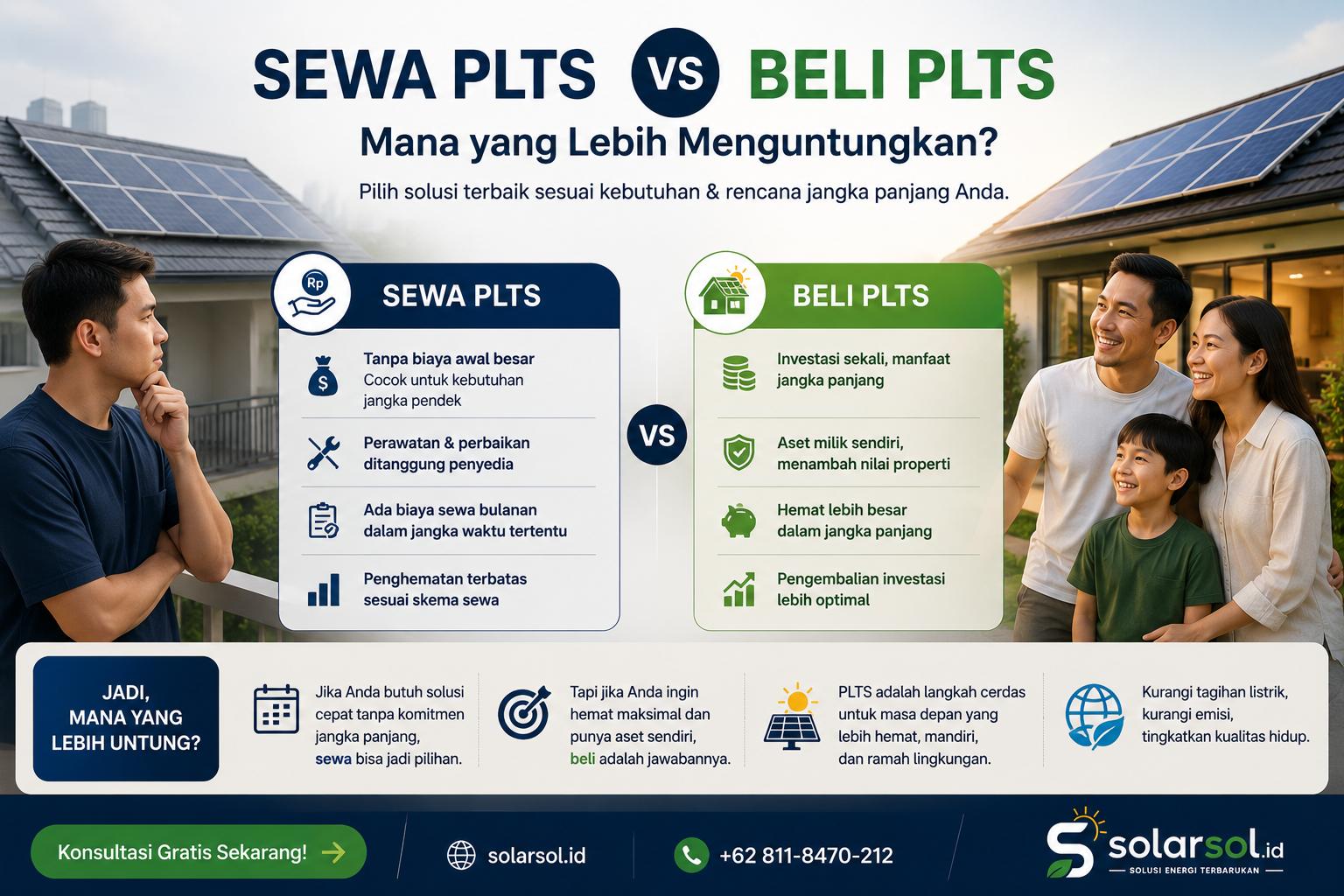 SEWA PLTS VS BELI PLTS

Mana yang Lebih Menguntungkan?

Pilih solusi terbaik sesuai kebutuhan & rencana jangka panjang Anda.

Rp

SEWA PLTS

Tanpa biaya awal besar
Cocok untuk kebutuhan jangka pendek

Perawatan & perbaikan ditanggung penyedia

Ada biaya sewa bulanan dalam jangka waktu tertentu

Penghematan terbatas sesuai skema sewa

VS

BELI PLTS

Investasi sekali, manfaat jangka panjang

Aset milik sendiri, menambah nilai properti

Hemat lebih besar dalam jangka panjang

Pengembalian investasi lebih optimal

JADI, MANA YANG LEBIH UNTUNG?

Jika Anda butuh solusi cepat tanpa komitmen jangka panjang, sewa bisa jadi pilihan.

Tapi jika Anda ingin hemat maksimal dan punya aset sendiri, beli adalah jawabannya.

PLTS adalah langkah cerdas untuk masa depan yang lebih hemat, mandiri, dan ramah lingkungan.

Kurangi tagihan listrik, kurangi emisi, tingkatkan kualitas hidup.

Konsultasi Gratis Sekarang!

solarsol.id

+62 811-8470-212

solarsol.id
SOLUSI ENERGI TERBARUKAN